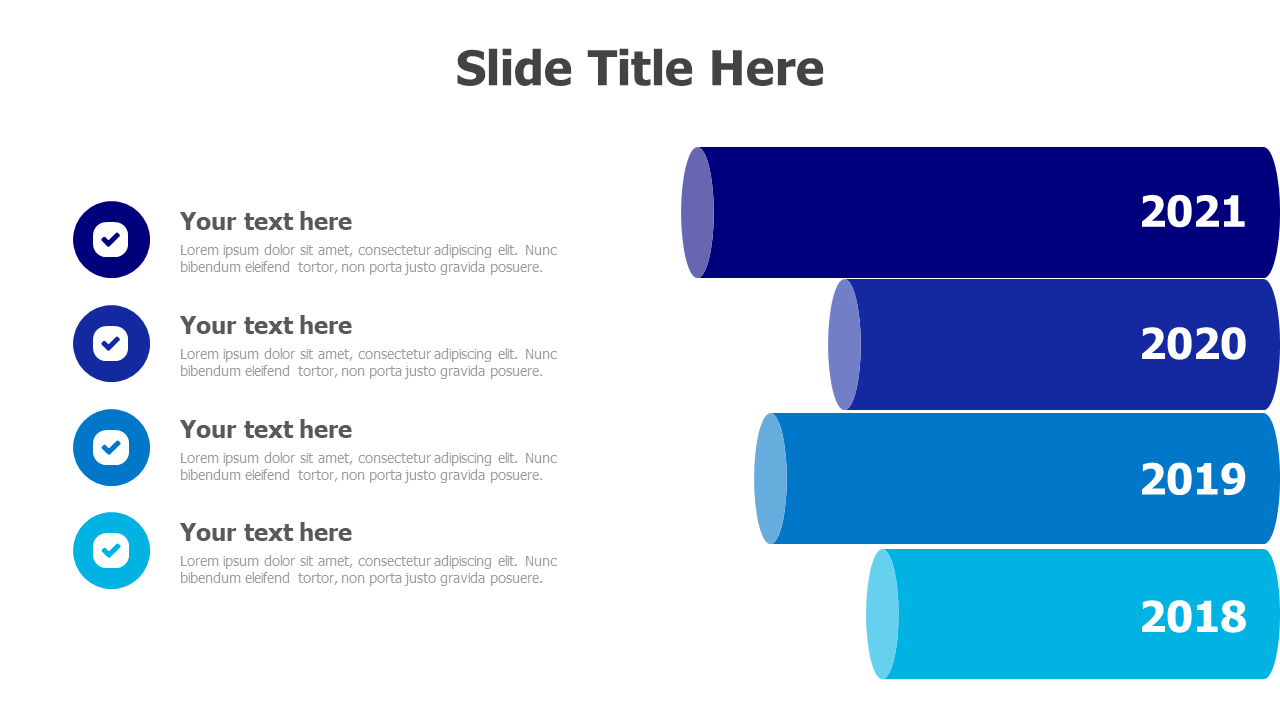 Slide Title Here

Your text here
Lorem ipsum dolor sit amet, consectetur adipiscing elit. Nunc bibendum eleifend tortor, non porta justo gravida posuere.

Your text here
Lorem ipsum dolor sit amet, consectetur adipiscing elit. Nunc bibendum eleifend tortor, non porta justo gravida posuere.

Your text here
Lorem ipsum dolor sit amet, consectetur adipiscing elit. Nunc bibendum eleifend tortor, non porta justo gravida posuere.

Your text here
Lorem ipsum dolor sit amet, consectetur adipiscing elit. Nunc bibendum eleifend tortor, non porta justo gravida posuere.

2021

2020

2019

2018